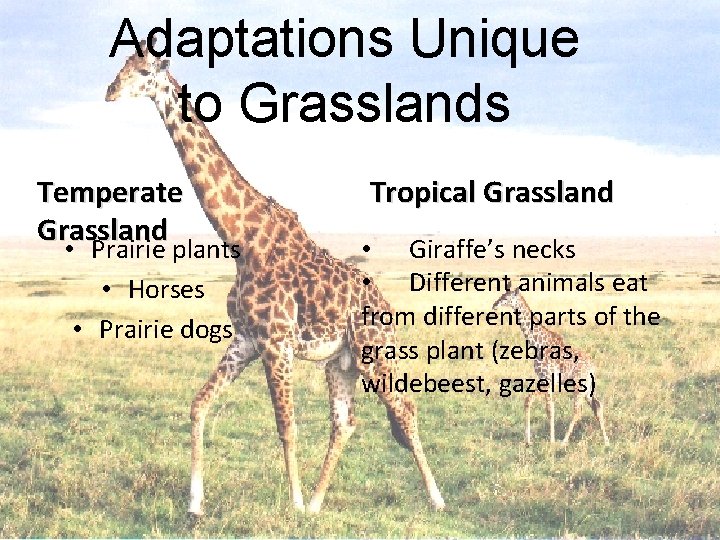 Adaptations Unique to Grasslands

Temperate Grassland

• Prairie plants
• Horses
• Prairie dogs

Tropical Grassland

• Giraffe's necks
• Different animals eat from different parts of the grass plant (zebras, wildebeest, gazelles)